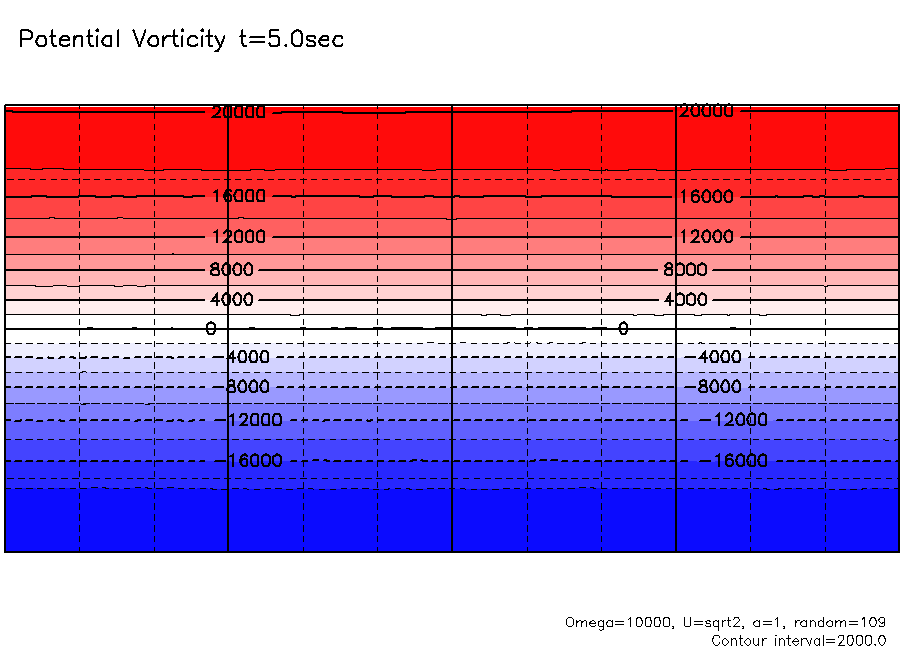 Potential Vorticity t=5.0sec

20000
20000
16000
16000
12000
12000
8000
8000
4000
4000
0
0
-4000
-4000
-8000
-8000
-12000
-12000
-16000
-16000

Omega=10000, U=sqrt2, a=1, random=109
Contour interval=2000.0